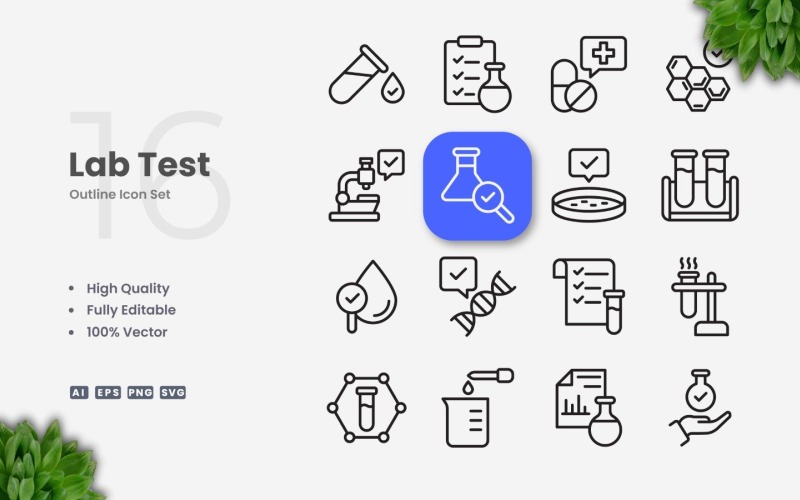 16

Lab Test

Outline Icon Set

• High Quality
• Fully Editable
• 100% Vector

AI EPS PNG SVG